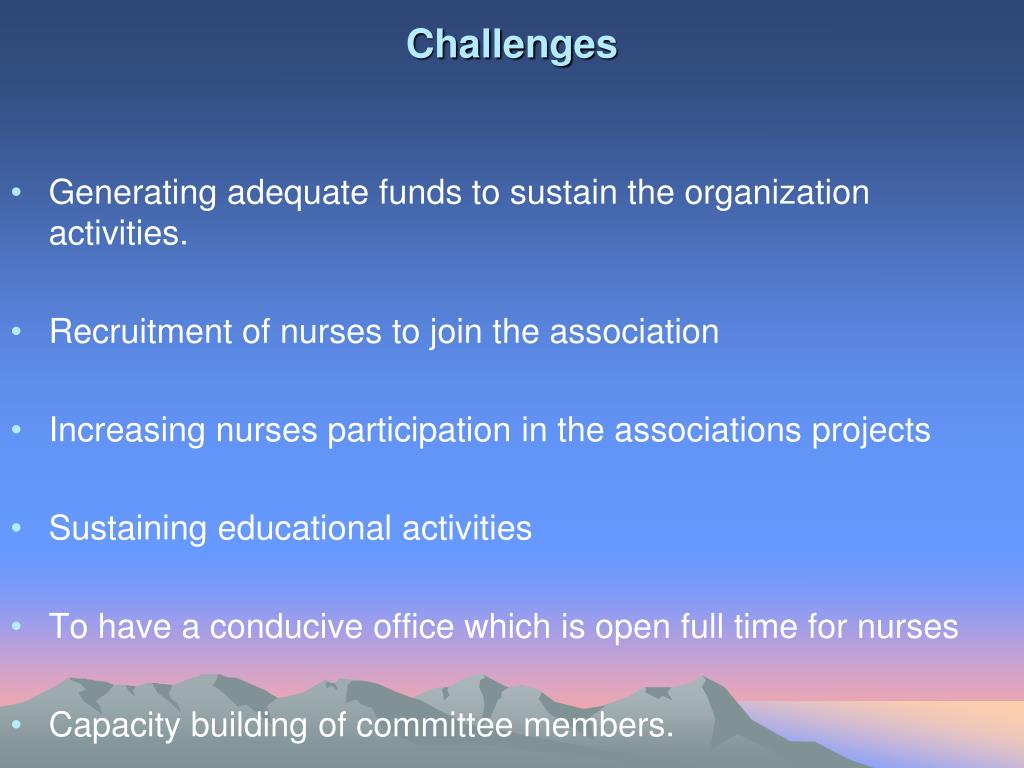 Challenges

• Generating adequate funds to sustain the organization activities.

• Recruitment of nurses to join the association

• Increasing nurses participation in the associations projects

• Sustaining educational activities

• To have a conducive office which is open full time for nurses

• Capacity building of committee members.